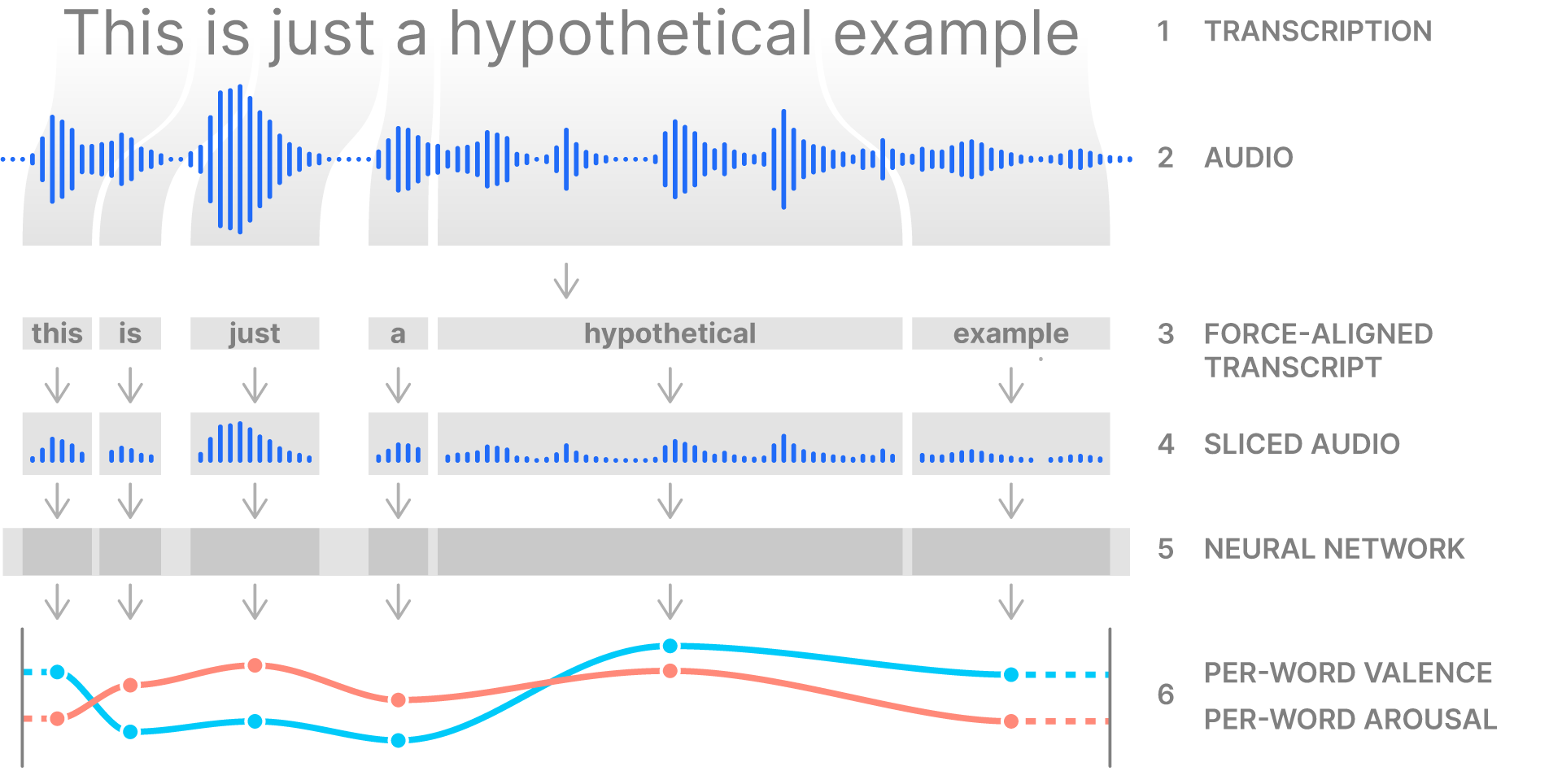 This is just a hypothetical example

1 TRANSCRIPTION

2 AUDIO

this is just a hypothetical example

3 FORCE-ALIGNED TRANSCRIPT

4 SLICED AUDIO

5 NEURAL NETWORK

6 PER-WORD VALENCE
PER-WORD AROUSAL